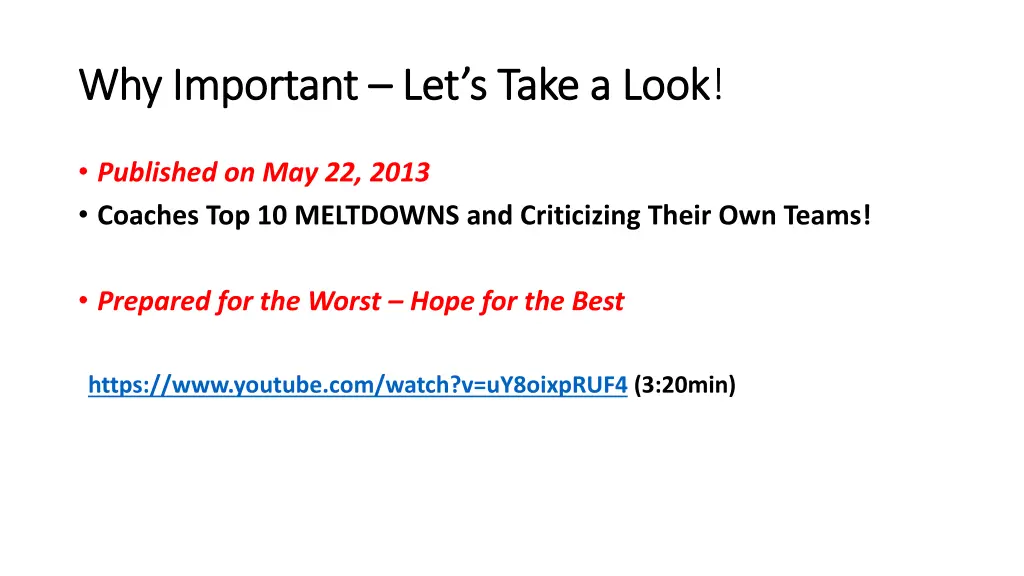 Why Important – Let's Take a Look!

• Published on May 22, 2013
• Coaches Top 10 MELTDOWNS and Criticizing Their Own Teams!

• Prepared for the Worst – Hope for the Best

https://www.youtube.com/watch?v=uY8oixpRUF4 (3:20min)